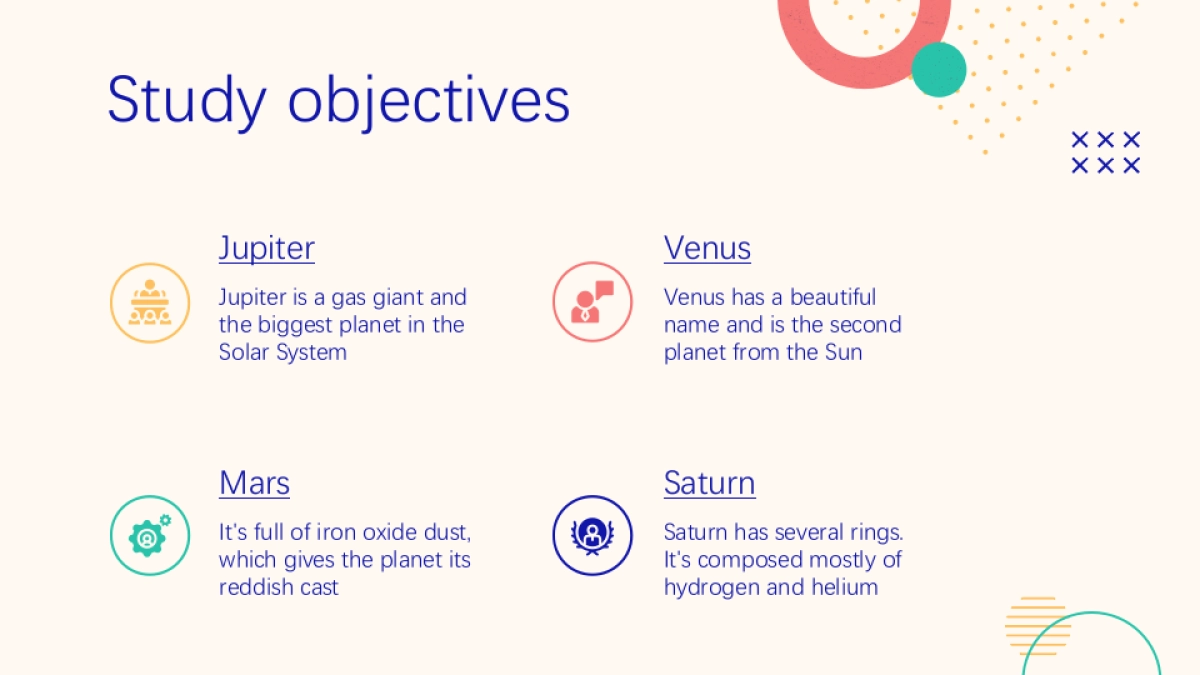 Study objectives

Jupiter

Jupiter is a gas giant and the biggest planet in the Solar System

Venus

Venus has a beautiful name and is the second planet from the Sun

Mars

It's full of iron oxide dust, which gives the planet its reddish cast

Saturn

Saturn has several rings. It's composed mostly of hydrogen and helium